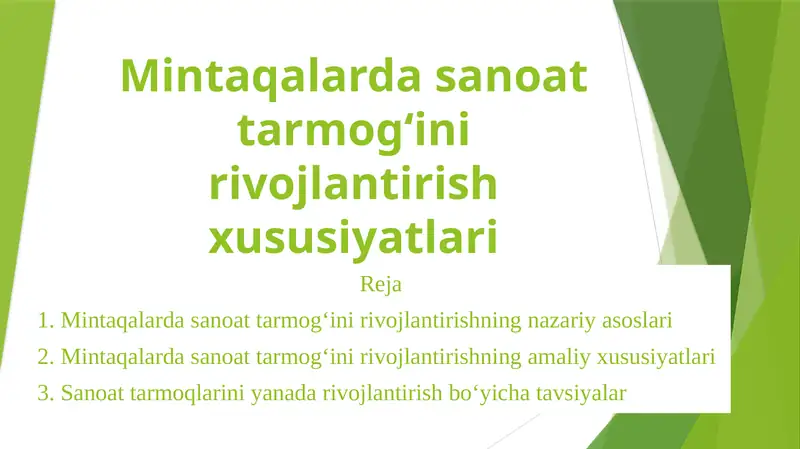 Mintaqalarda sanoat tarmog‘ini rivojlantirish xususiyatlari

Reja

1. Mintaqalarda sanoat tarmog‘ini rivojlantirishning nazariy asoslari

2. Mintaqalarda sanoat tarmog‘ini rivojlantirishning amaliy xususiyatlari

3. Sanoat tarmoqlarini yanada rivojlantirish bo‘yicha tavsiyalar